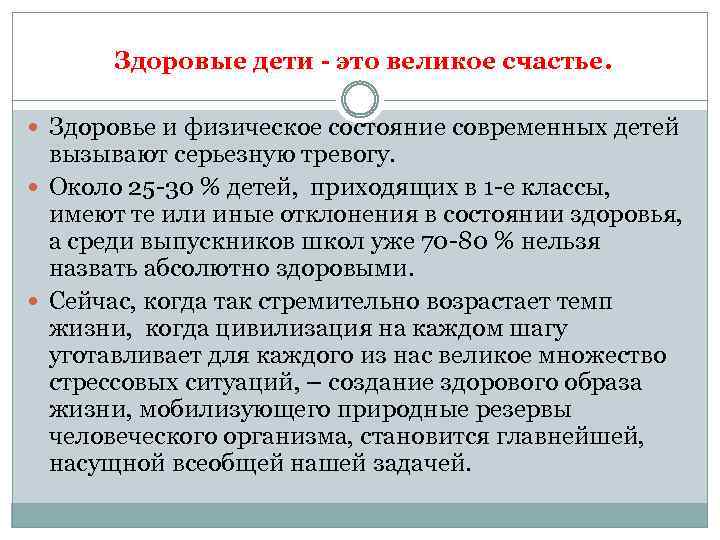 Здоровые дети - это великое счастье.

Здоровье и физическое состояние современных детей вызывают серьезную тревогу.

Около 25-30 % детей, приходящих в 1-е классы, имеют те или иные отклонения в состоянии здоровья, а среди выпускников школ уже 70-80 % нельзя назвать абсолютно здоровыми.

Сейчас, когда так стремительно возрастает темп жизни, когда цивилизация на каждом шагу уготавливает для каждого из нас великое множество стрессовых ситуаций, – создание здорового образа жизни, мобилизующего природные резервы человеческого организма, становится главнейшей, насущной всеобщей нашей задачей.